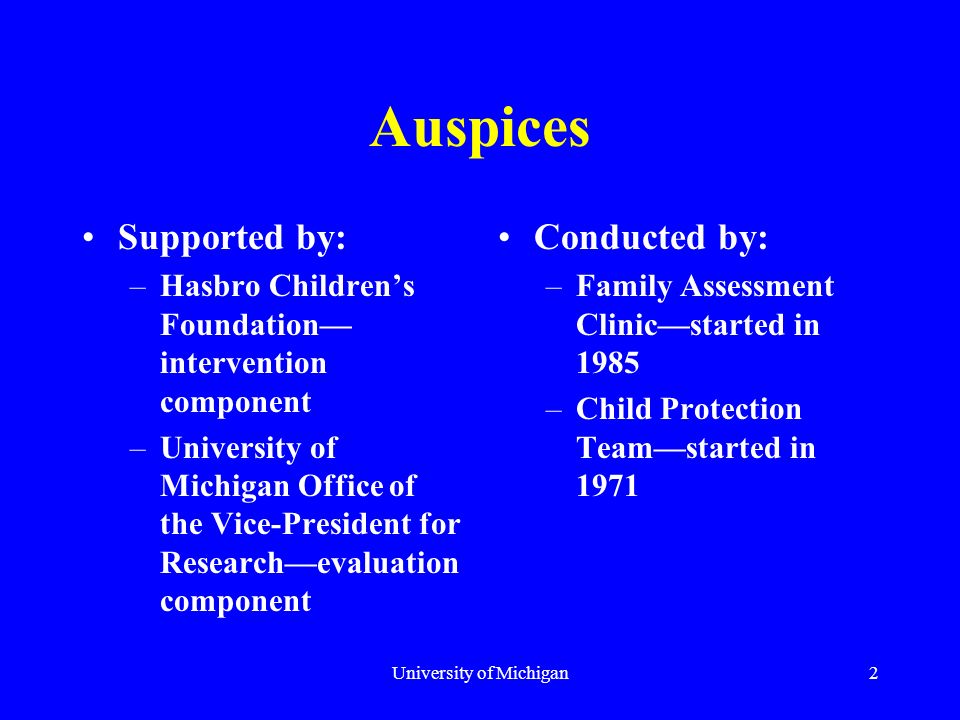 Auspices

• Supported by:
– Hasbro Children's Foundation—intervention component
– University of Michigan Office of the Vice-President for Research—evaluation component

• Conducted by:
– Family Assessment Clinic—started in 1985
– Child Protection Team—started in 1971

University of Michigan

2